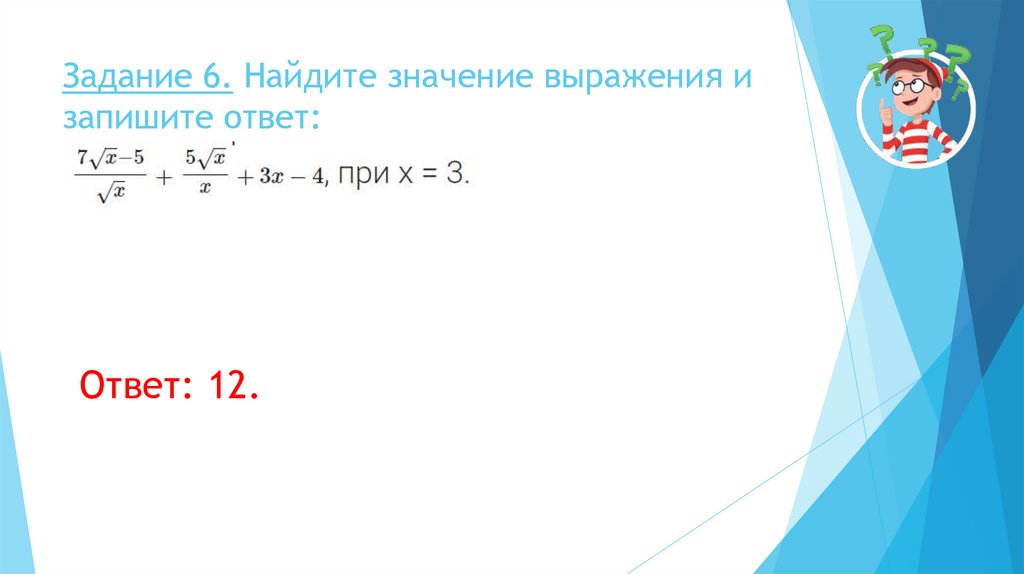 Задание 6. Найдите значение выражения и запишите ответ:

$\frac{7\sqrt{x}-5}{\sqrt{x}} + \frac{5\sqrt{x}}{x} + 3x - 4$, при x = 3.

Ответ: 12.